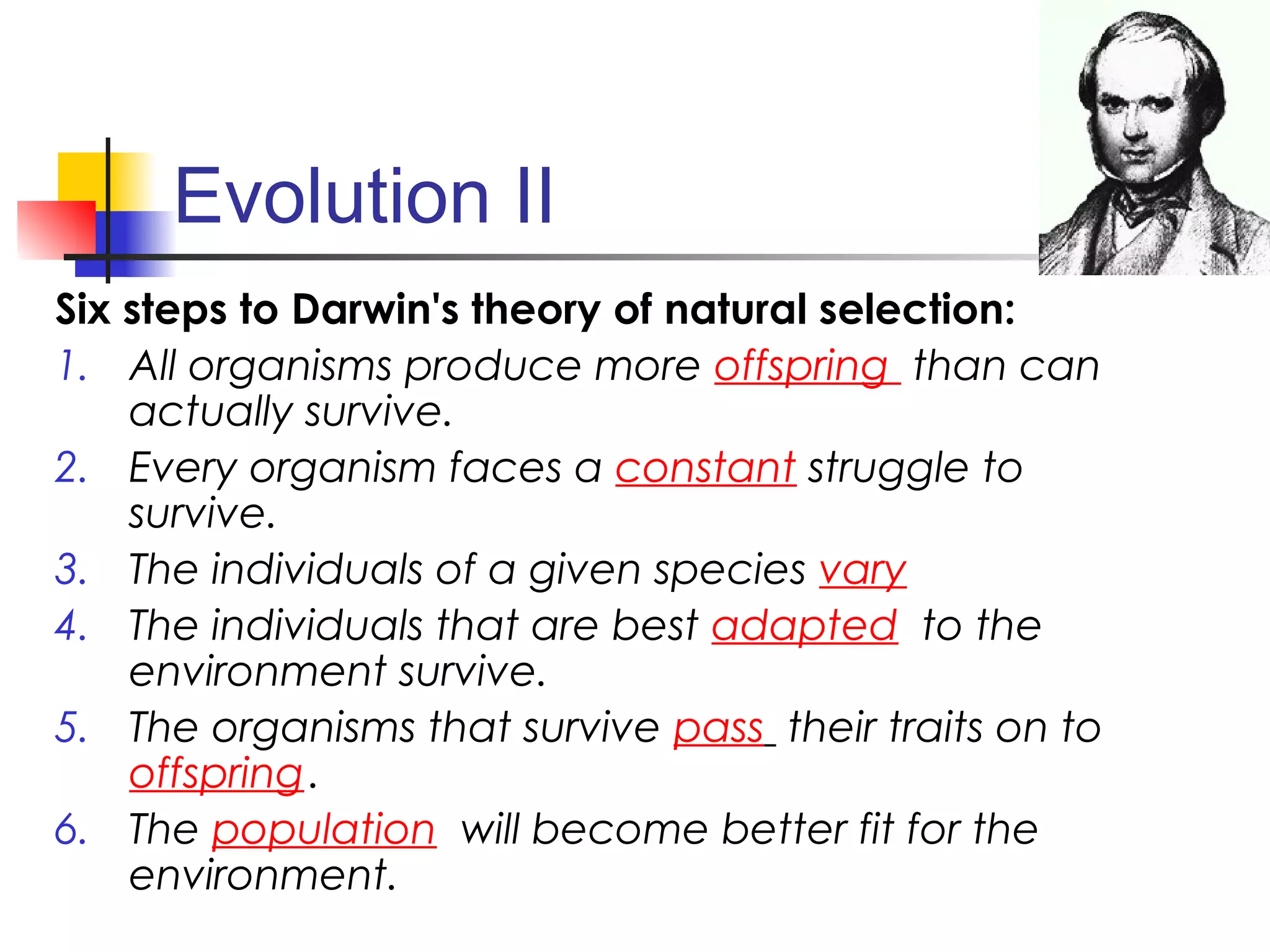 Evolution II

Six steps to Darwin's theory of natural selection:

1. All organisms produce more offspring than can actually survive.
2. Every organism faces a constant struggle to survive.
3. The individuals of a given species vary
4. The individuals that are best adapted to the environment survive.
5. The organisms that survive pass their traits on to offspring.
6. The population will become better fit for the environment.